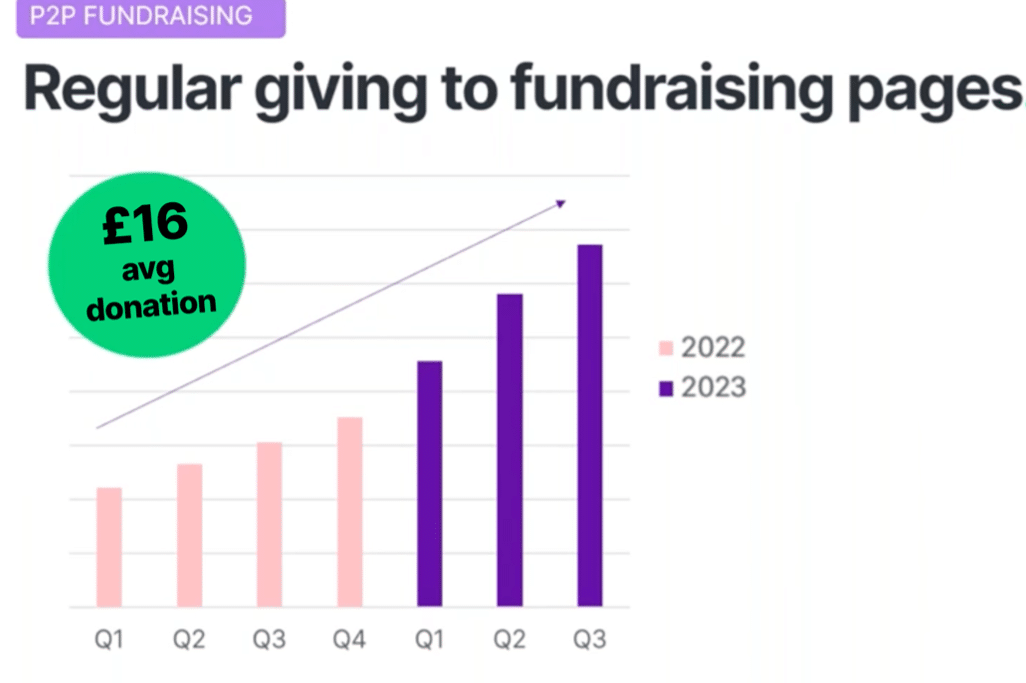 P2P FUNDRAISING

Regular giving to fundraising pages

£16 avg donation

2022
2023

Q1 Q2 Q3 Q4 Q1 Q2 Q3